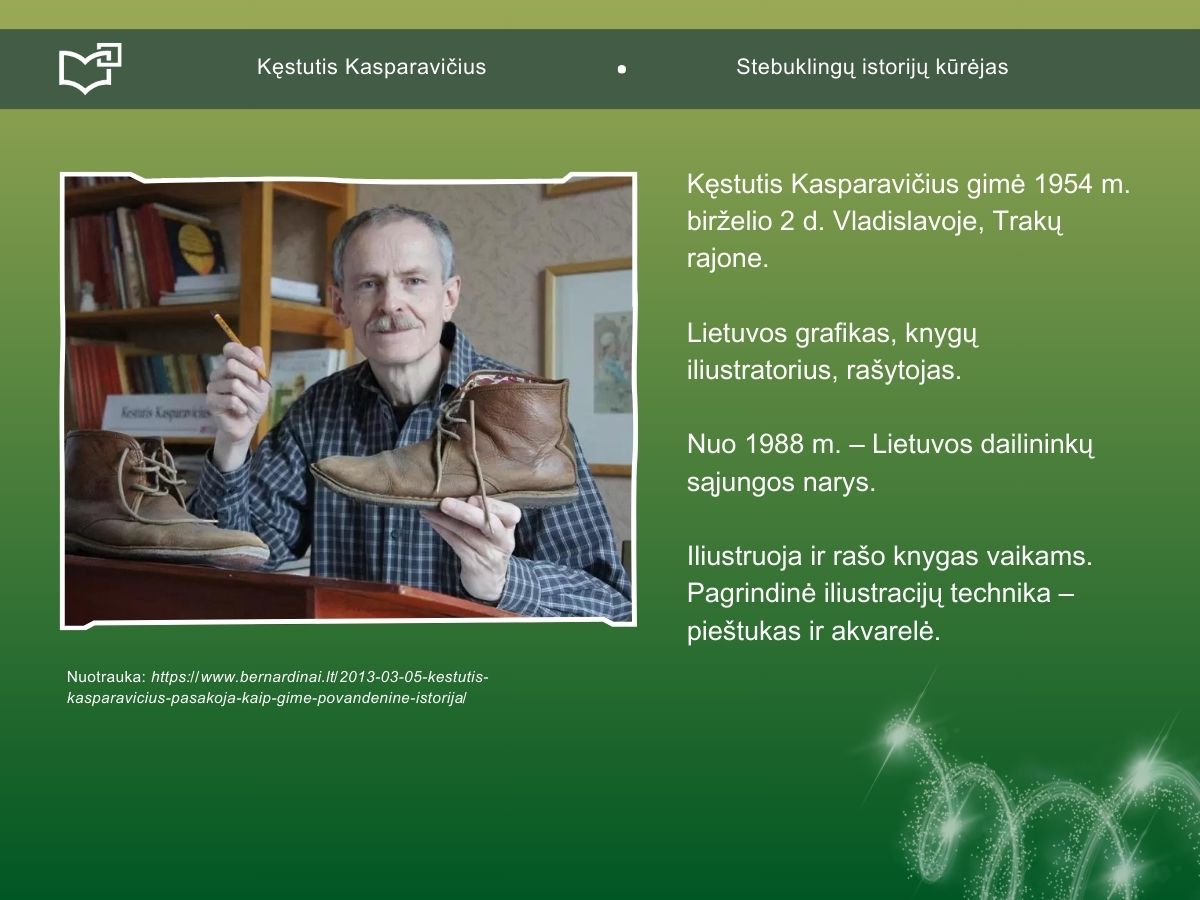 Kęstutis Kasparavičius • Stebuklingų istorijų kūrėjas

Kęstutis Kasparavičius

Kęstutis Kasparavičius gimė 1954 m. birželio 2 d. Vladislavoje, Trakų rajone.

Lietuvos grafikas, knygų iliustratorius, rašytojas.

Nuo 1988 m. – Lietuvos dailininkų sąjungos narys.

Iliustruoja ir rašo knygas vaikams. Pagrindinė iliustracijų technika – pieštukas ir akvarelė.

Nuotrauka: https://www.bernardinai.lt/2013-03-05-kestutis-kasparavicius-pasakoja-kaip-gime-povandenine-istorija/